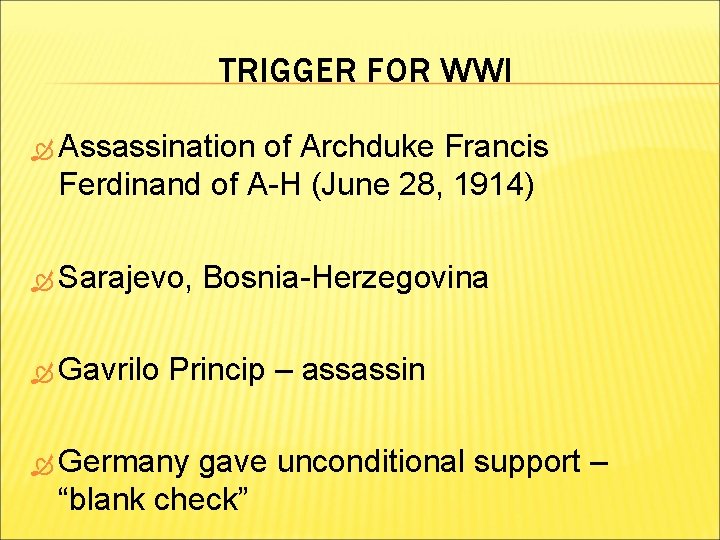 TRIGGER FOR WWI

Assassination of Archduke Francis Ferdinand of A-H (June 28, 1914)

Sarajevo, Bosnia-Herzegovina

Gavrilo Princip – assassin

Germany gave unconditional support – “blank check”